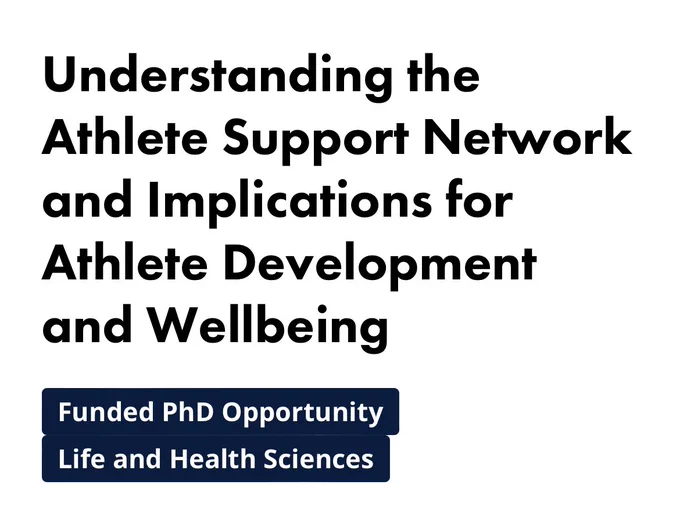 Understanding the Athlete Support Network and Implications for Athlete Development and Wellbeing

Funded PhD Opportunity

Life and Health Sciences